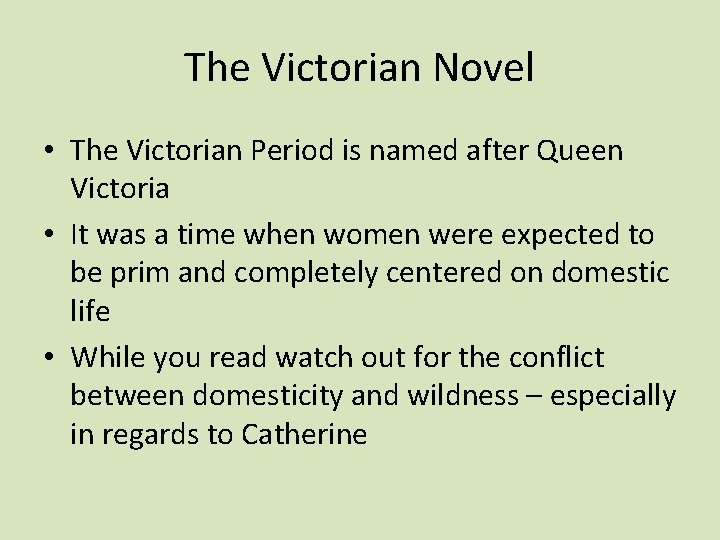 The Victorian Novel

• The Victorian Period is named after Queen Victoria
• It was a time when women were expected to be prim and completely centered on domestic life
• While you read watch out for the conflict between domesticity and wildness – especially in regards to Catherine